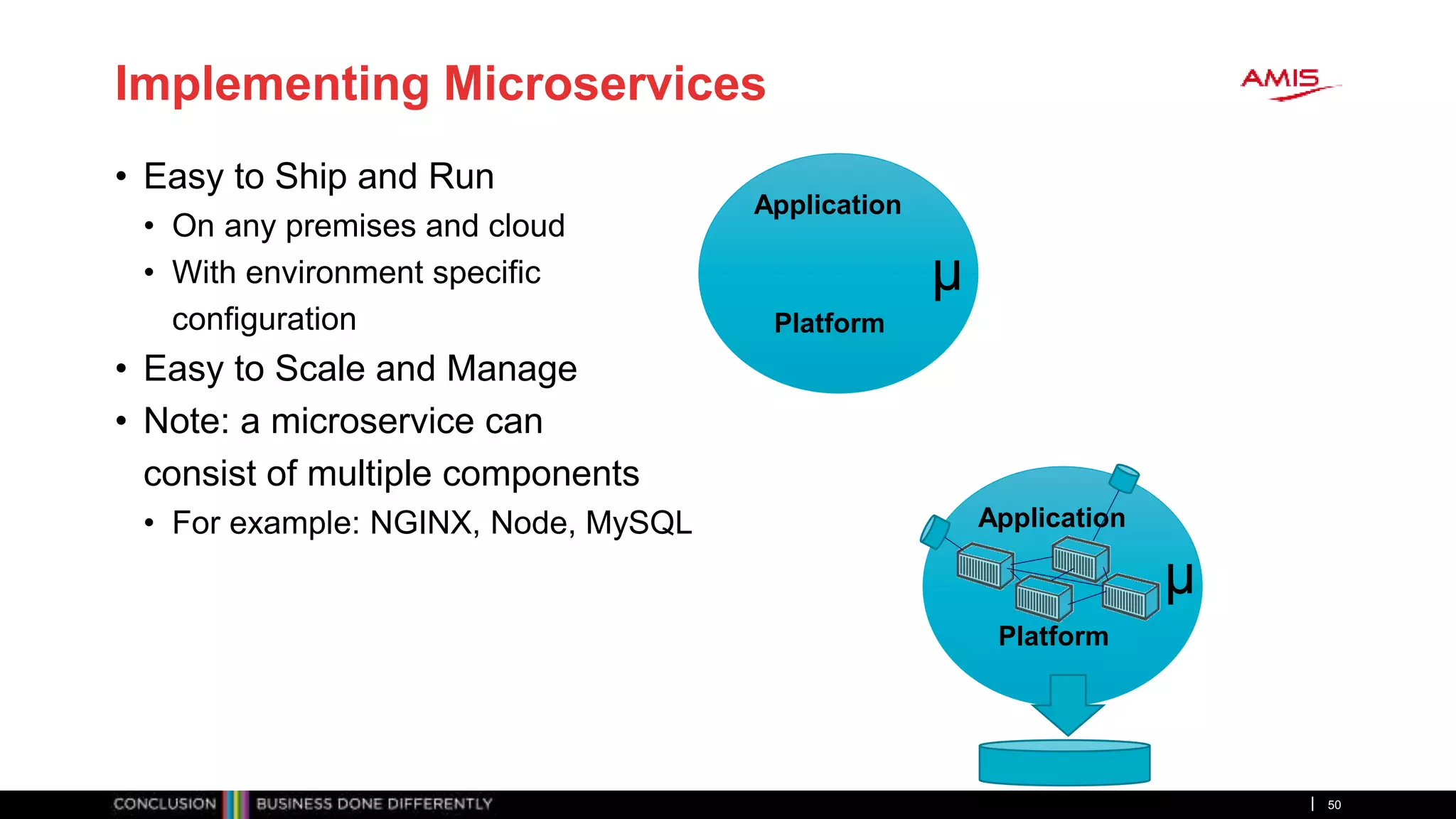 Implementing Microservices

AMIS

• Easy to Ship and Run
  • On any premises and cloud
  • With environment specific configuration
• Easy to Scale and Manage
• Note: a microservice can consist of multiple components
  • For example: NGINX, Node, MySQL

Application
μ
Platform

Application
μ
Platform

CONCLUSION BUSINESS DONE DIFFERENTLY

50